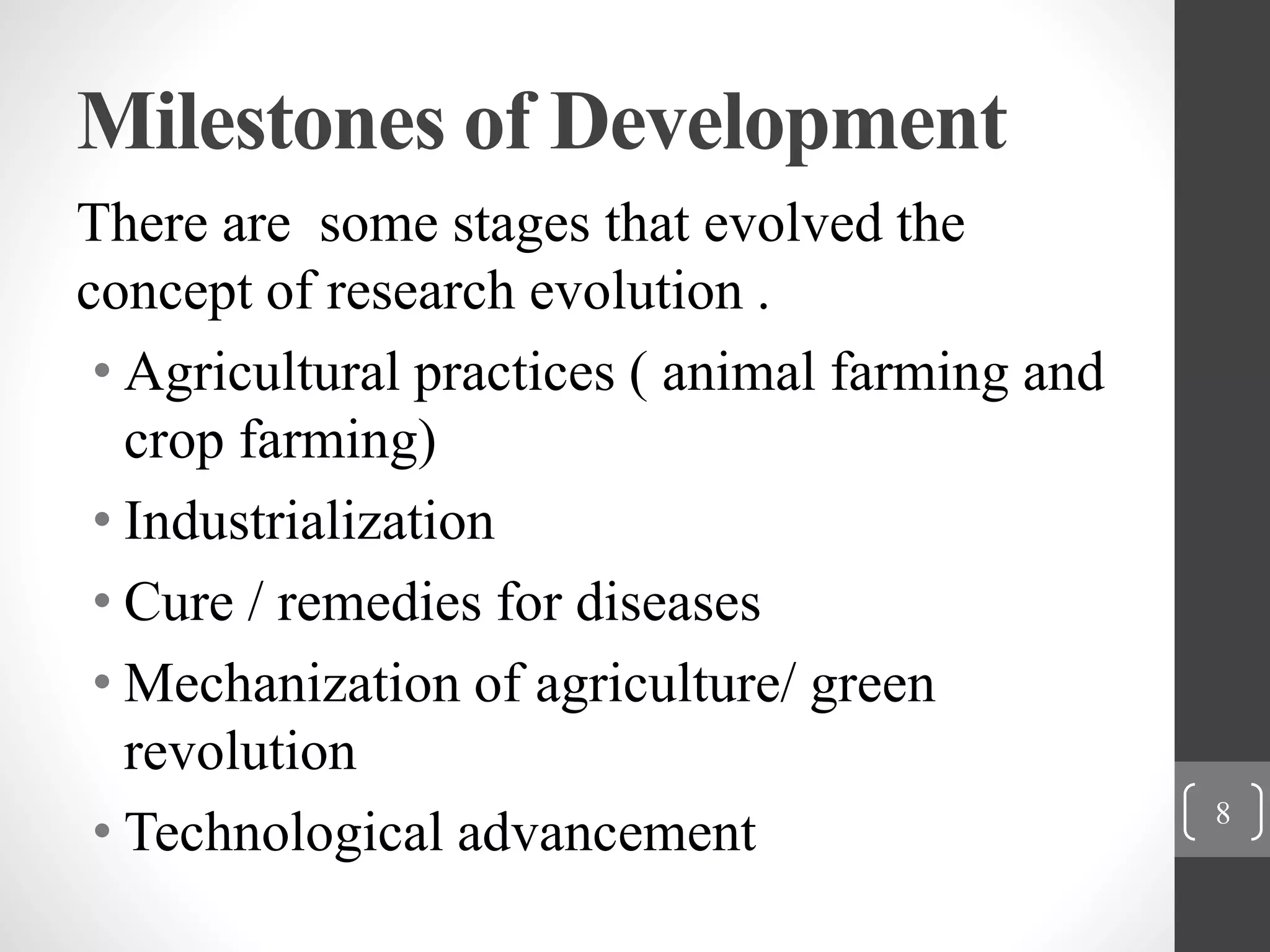 Milestones of Development

There are  some stages that evolved the concept of research evolution .

• Agricultural practices ( animal farming and crop farming)
• Industrialization
• Cure / remedies for diseases
• Mechanization of agriculture/ green revolution
• Technological advancement

8